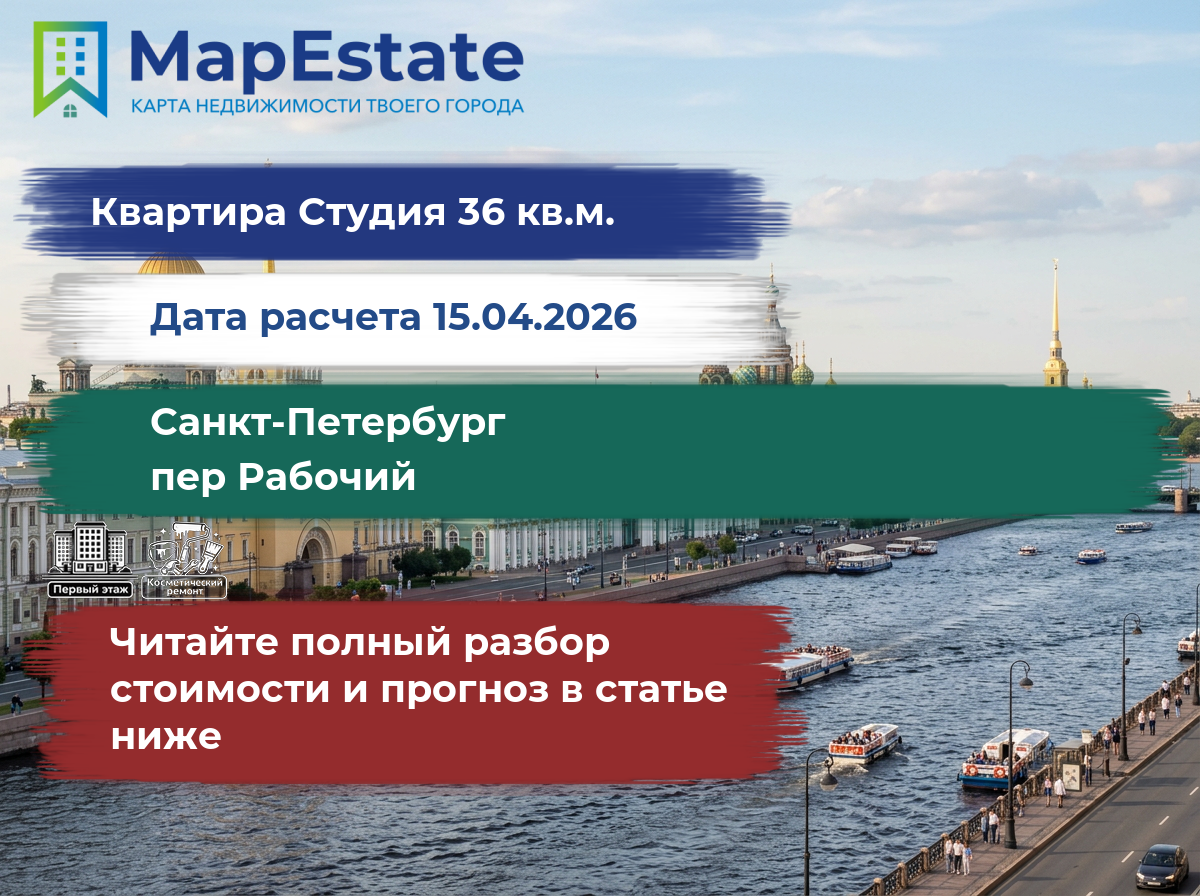 MapEstate
КАРТА НЕДВИЖИМОСТИ ТВОЕГО ГОРОДА

Квартира Студия 36 кв.м.

Дата расчета 15.04.2026

Санкт-Петербург
пер Рабочий

Первый этаж

Косметический ремонт

Читайте полный разбор стоимости и прогноз в статье ниже